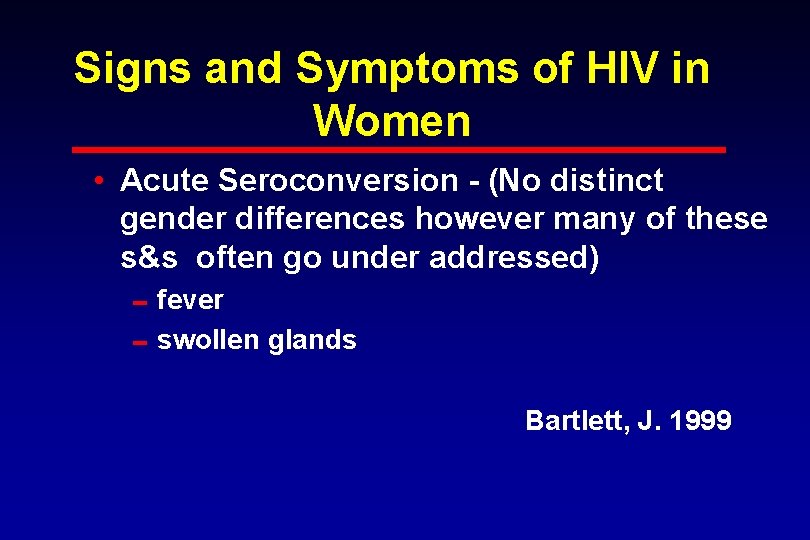 Signs and Symptoms of HIV in Women

• Acute Seroconversion - (No distinct gender differences however many of these s&s often go under addressed)
– fever
– swollen glands

Bartlett, J. 1999